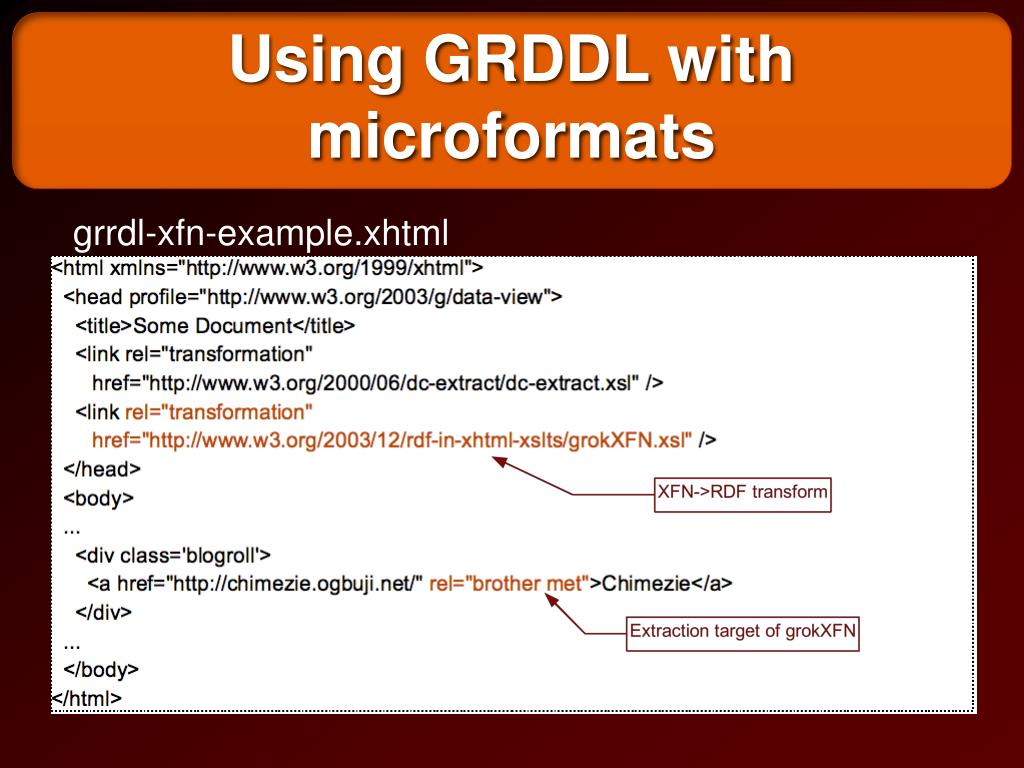 Using GRDDL with microformats

grrdl-xfn-example.xhtml

<html xmlns="http://www.w3.org/1999/xhtml">
<head profile="http://www.w3.org/2003/g/data-view">
<title>Some Document</title>
<link rel="transformation"
href="http://www.w3.org/2000/06/dc-extract/dc-extract.xsl" />
<link rel="transformation"
href="http://www.w3.org/2003/12/rdf-in-xhtml-xslts/grokXFN.xsl" />
</head>
<body>
...
<div class='blogroll'>
<a href="http://chimezie.ogbuji.net/" rel="brother met">Chimezie</a>
</div>
...
</body>
</html>

XFN->RDF transform

Extraction target of grokXFN